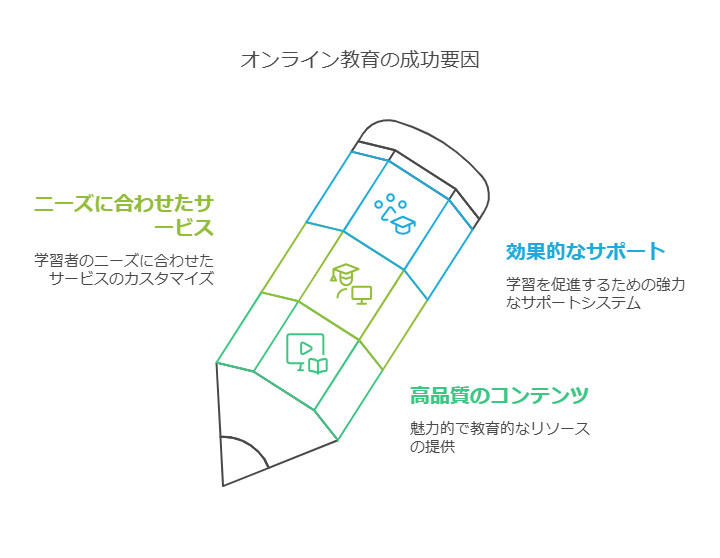 オンライン教育の成功要因

ニーズに合わせたサービス

学習者のニーズに合わせたサービスのカスタマイズ

効果的なサポート

学習を促進するための強力なサポートシステム

高品質のコンテンツ

魅力的で教育的なリソースの提供